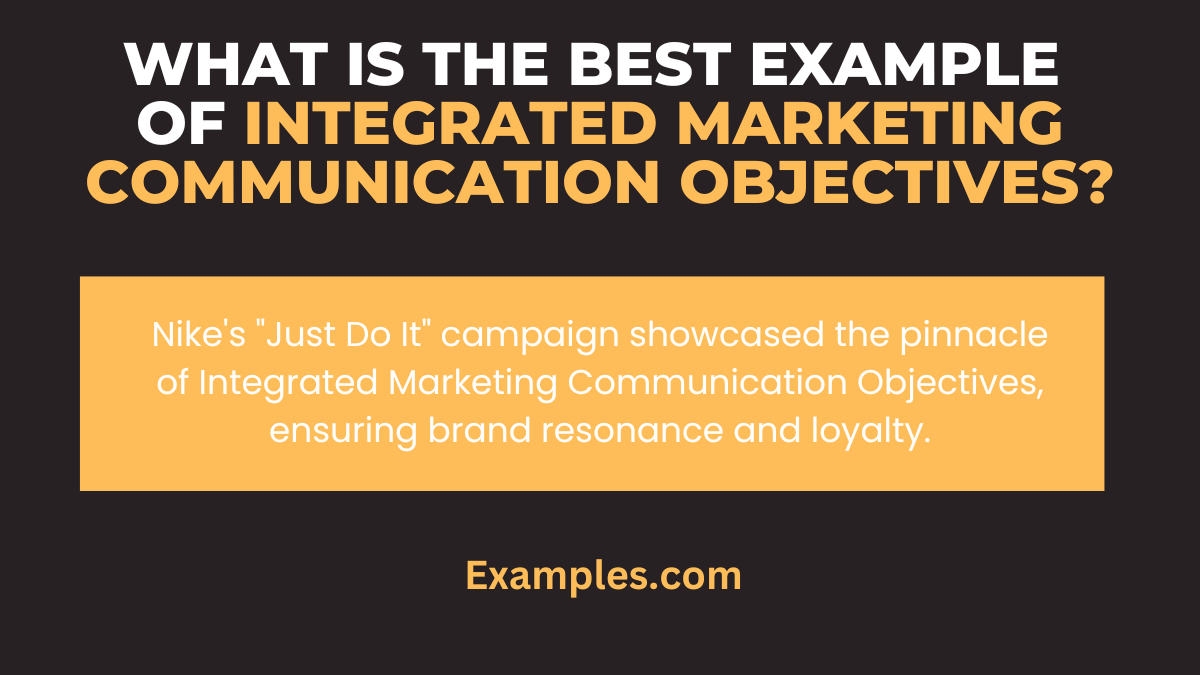 WHAT IS THE BEST EXAMPLE OF INTEGRATED MARKETING COMMUNICATION OBJECTIVES?

Nike's "Just Do It" campaign showcased the pinnacle of Integrated Marketing Communication Objectives, ensuring brand resonance and loyalty.

Examples.com